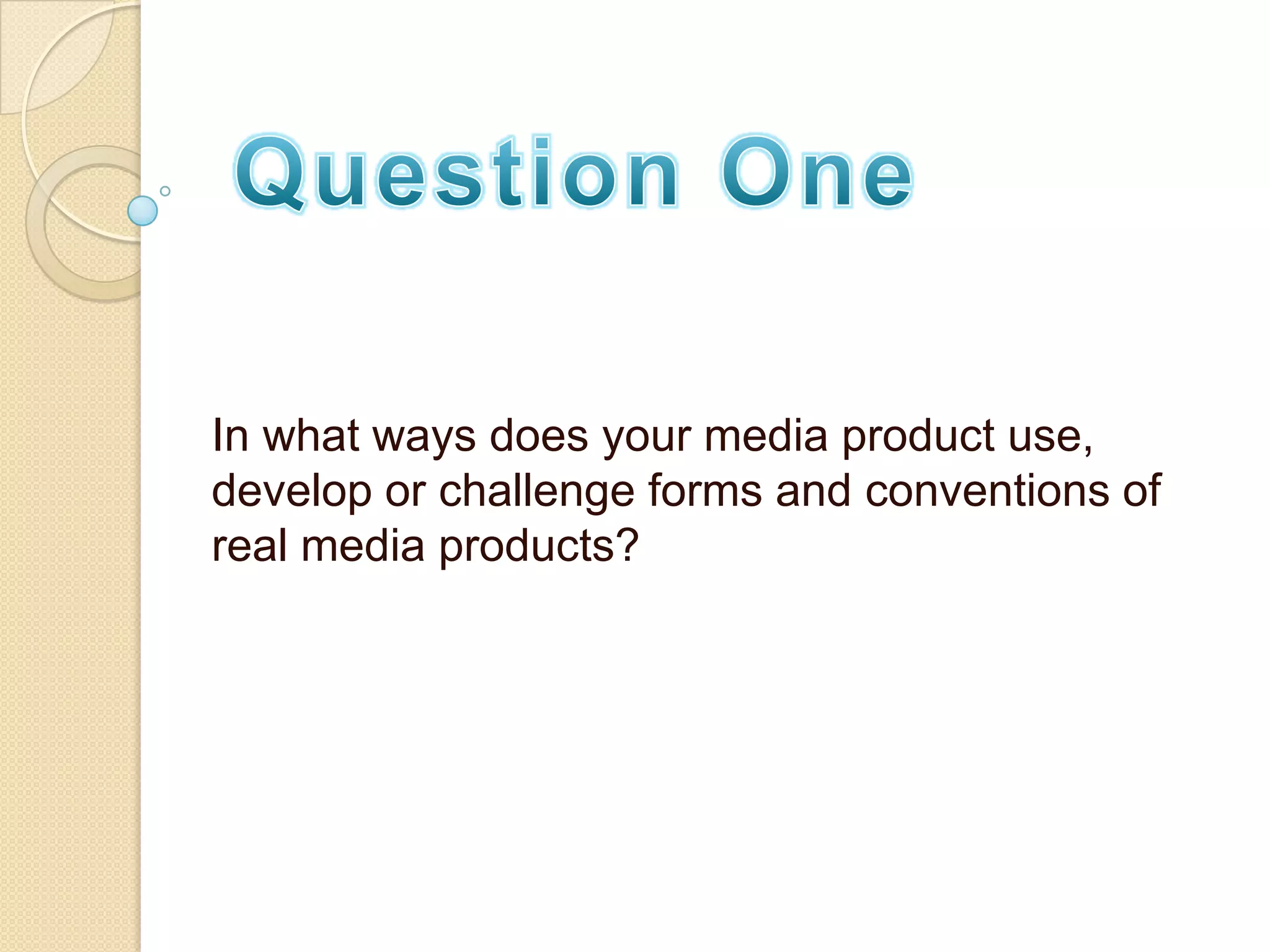 Question One

In what ways does your media product use, develop or challenge forms and conventions of real media products?